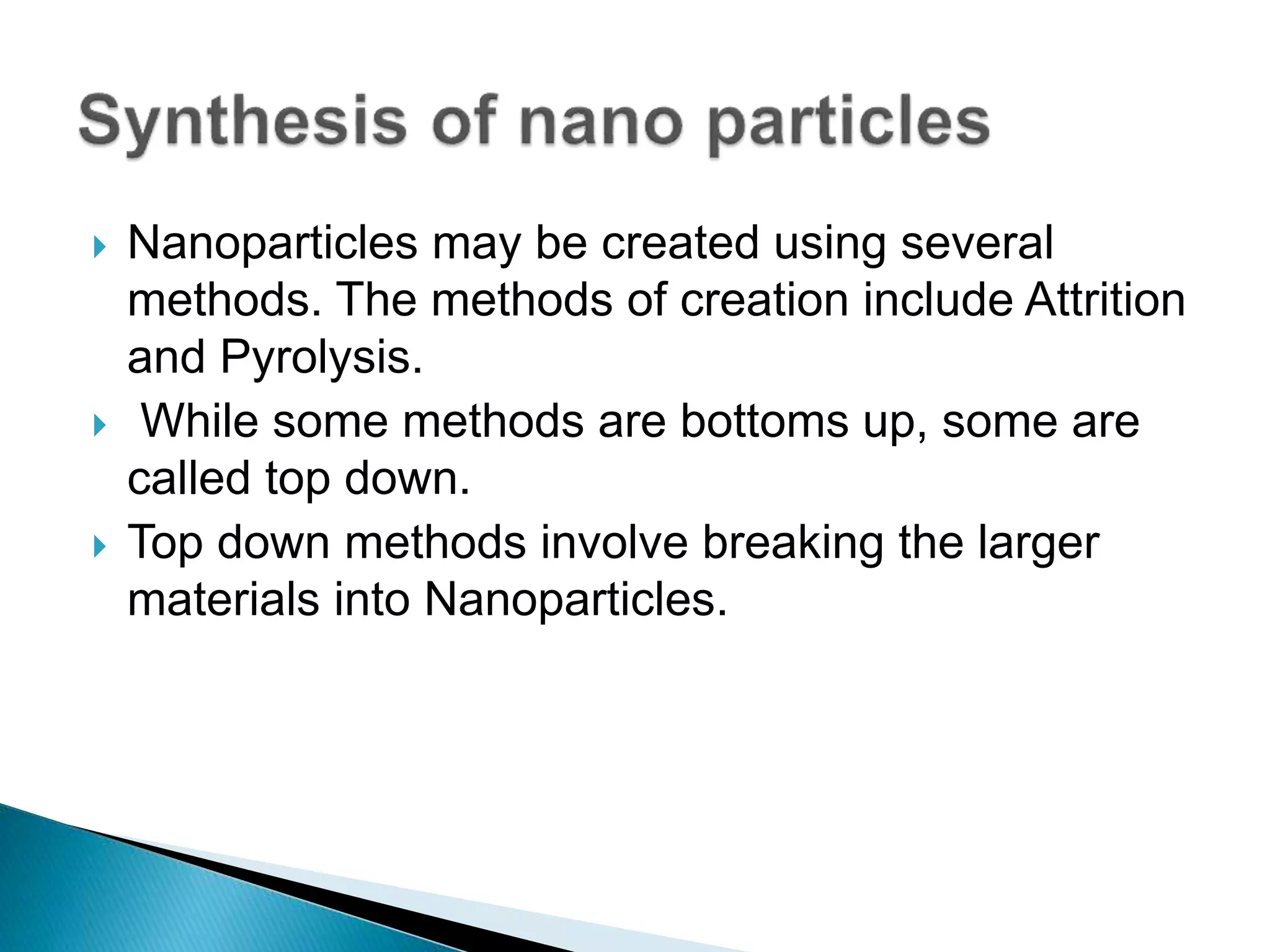 Synthesis of nano particles

Nanoparticles may be created using several methods. The methods of creation include Attrition and Pyrolysis.

While some methods are bottoms up, some are called top down.

Top down methods involve breaking the larger materials into Nanoparticles.